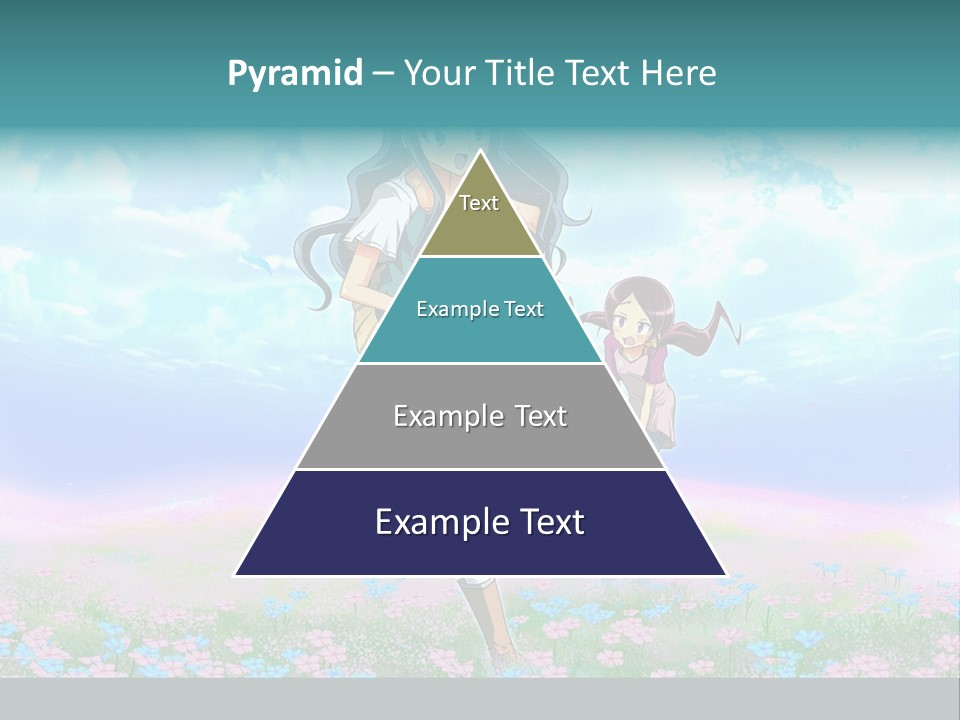 Pyramid – Your Title Text Here

Text

Example Text

Example Text

Example Text